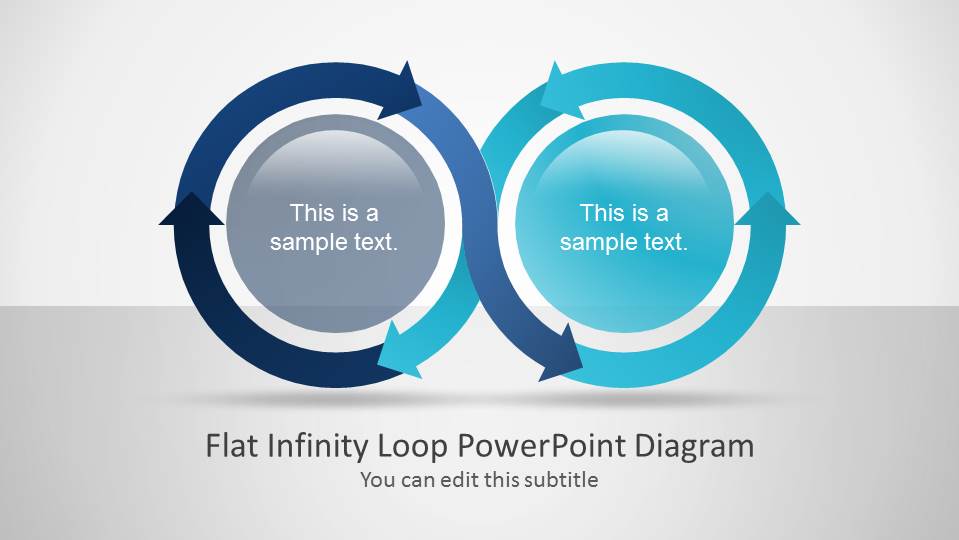 This is a sample text.

This is a sample text.

Flat Infinity Loop PowerPoint Diagram

You can edit this subtitle